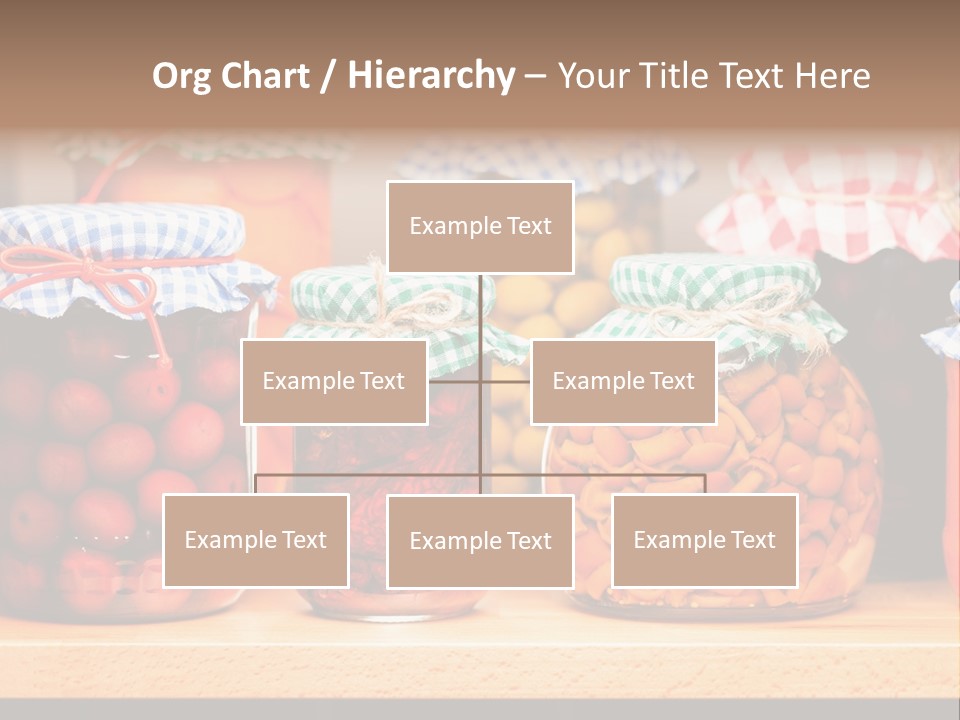 Org Chart / Hierarchy – Your Title Text Here

Example Text

Example Text

Example Text

Example Text

Example Text

Example Text